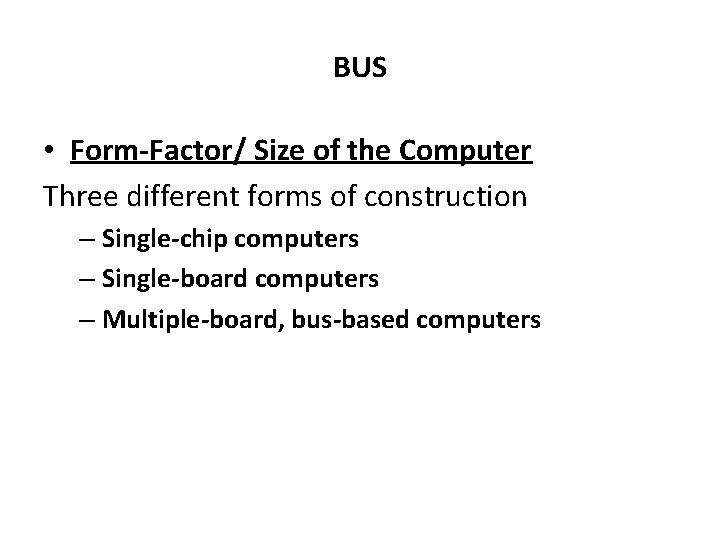 BUS

• Form-Factor/ Size of the Computer

Three different forms of construction

– Single-chip computers
– Single-board computers
– Multiple-board, bus-based computers